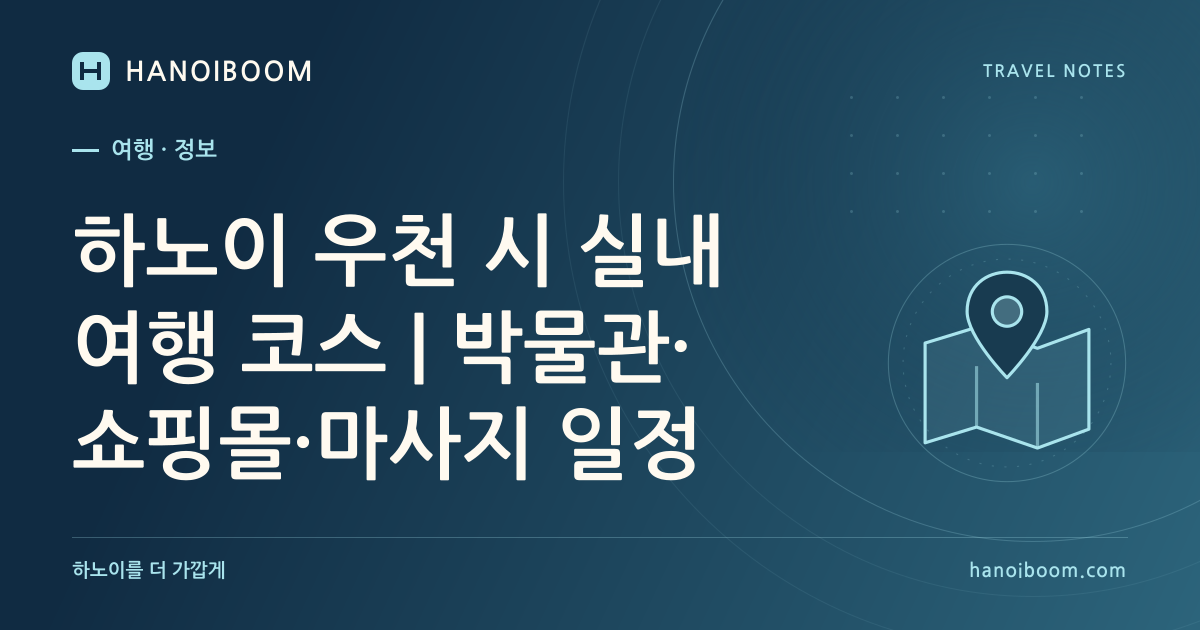 H HANOIBOOM

TRAVEL NOTES

— 여행 · 정보

하노이 우천 시 실내 여행 코스 | 박물관·쇼핑몰·마사지 일정

하노이를 더 가깝게

hanoiboom.com